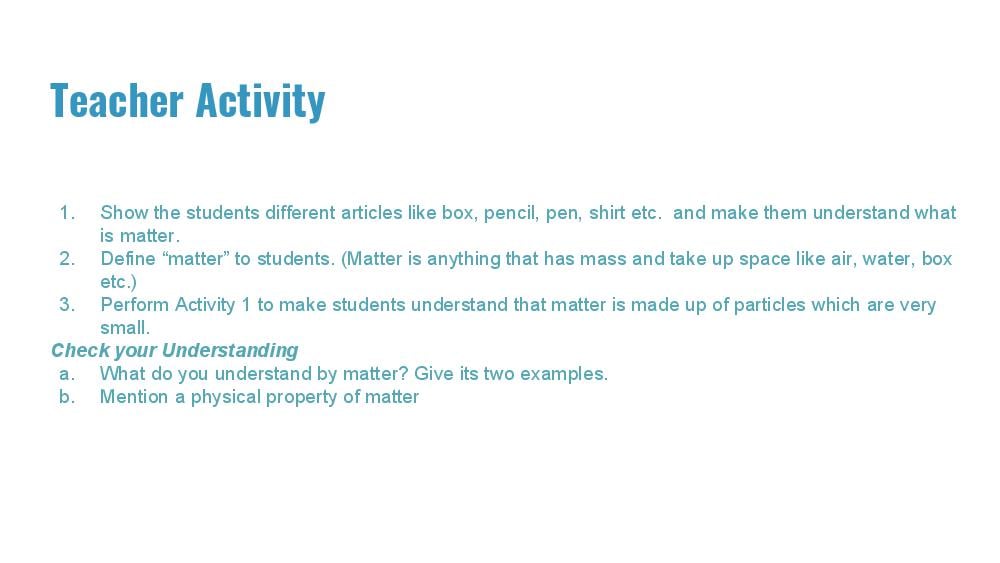 Teacher Activity

1. Show the students different articles like box, pencil, pen, shirt etc. and make them understand what is matter.
2. Define "matter" to students. (Matter is anything that has mass and take up space like air, water, box etc.)
3. Perform Activity 1 to make students understand that matter is made up of particles which are very small.

Check your Understanding
a. What do you understand by matter? Give its two examples.
b. Mention a physical property of matter